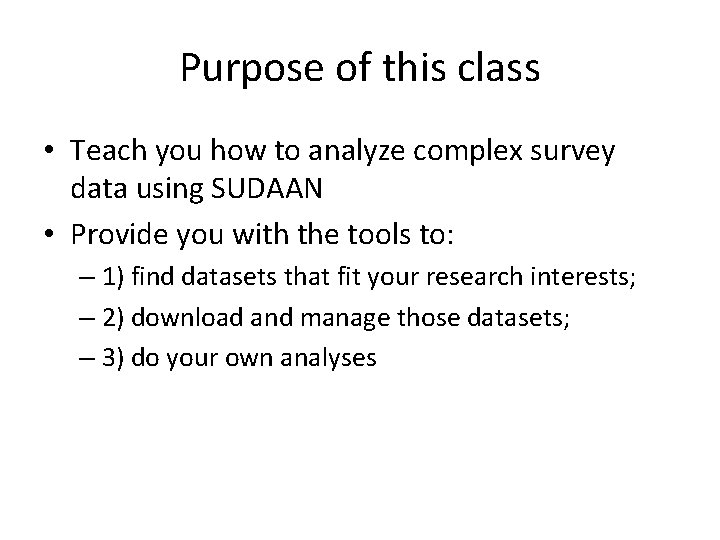 Purpose of this class

• Teach you how to analyze complex survey data using SUDAAN
• Provide you with the tools to:
– 1) find datasets that fit your research interests;
– 2) download and manage those datasets;
– 3) do your own analyses